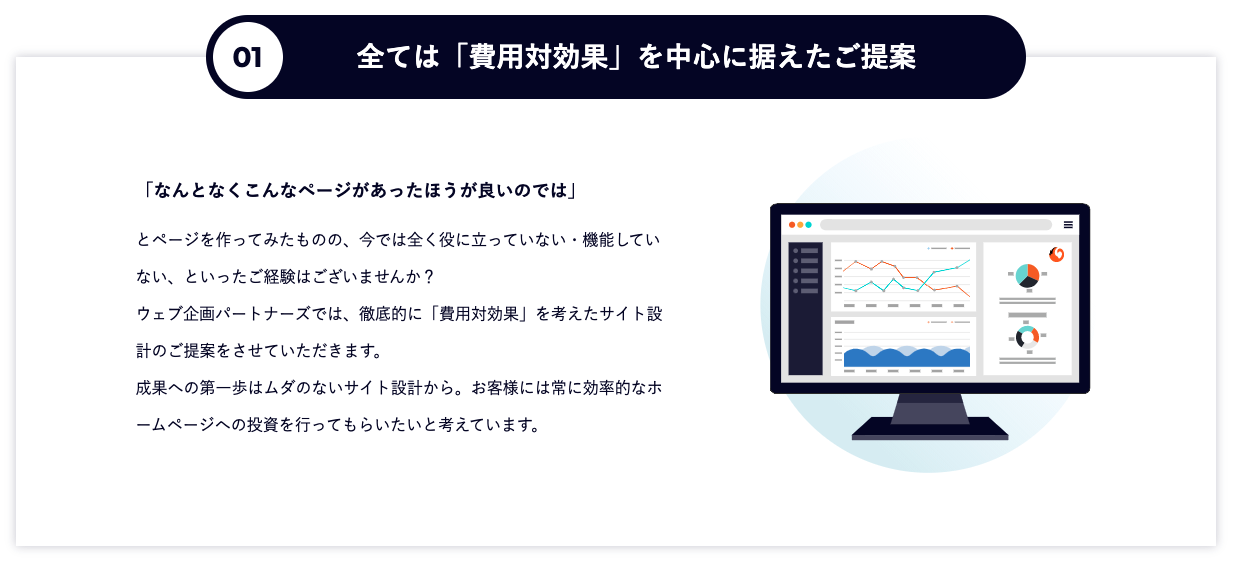 01

全ては「費用対効果」を中心に据えたご提案

「なんとなくこんなページがあったほうが良いのでは」

とページを作ってみたものの、今では全く役に立っていない・機能していない、といったご経験はございませんか？
ウェブ企画パートナーズでは、徹底的に「費用対効果」を考えたサイト設計のご提案をさせていただきます。
成果への第一歩はムダのないサイト設計から。お客様には常に効率的なホームページへの投資を行ってもらいたいと考えています。